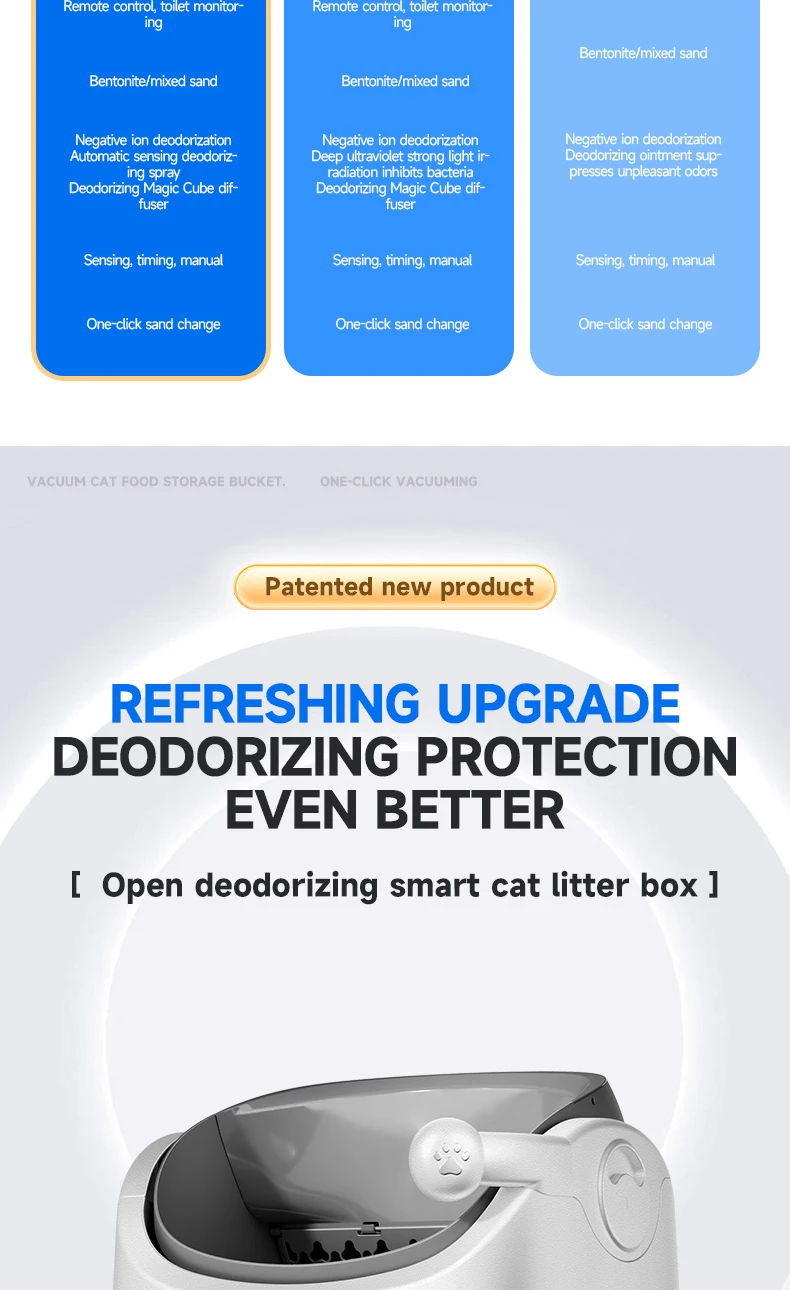 Remote control, toilet monitoring

Bentonite/mixed sand

Negative ion deodorization
Automatic sensing deodorizing spray
Deodorizing Magic Cube diffuser

Sensing, timing, manual

One-click sand change

Remote control, toilet monitoring

Bentonite/mixed sand

Negative ion deodorization
Deep ultraviolet strong light irradiation inhibits bacteria
Deodorizing Magic Cube diffuser

Sensing, timing, manual

One-click sand change

Bentonite/mixed sand

Negative ion deodorization
Deodorizing ointment suppresses unpleasant odors

Sensing, timing, manual

One-click sand change

VACUUM CAT FOOD STORAGE BUCKET. ONE-CLICK VACUUMING

Patented new product

REFRESHING UPGRADE
DEODORIZING PROTECTION
EVEN BETTER

[ Open deodorizing smart cat litter box ]